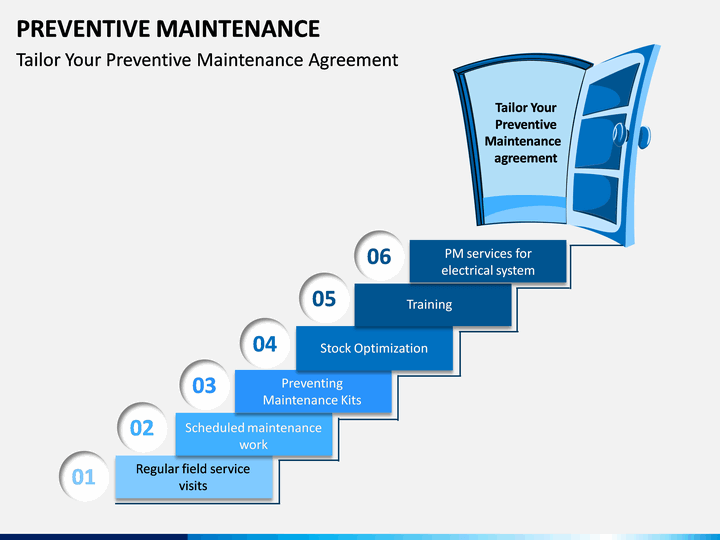 PREVENTIVE MAINTENANCE

Tailor Your Preventive Maintenance Agreement

Tailor Your Preventive Maintenance agreement

06 PM services for electrical system

05 Training

04 Stock Optimization

03 Preventing Maintenance Kits

02 Scheduled maintenance work

01 Regular field service visits